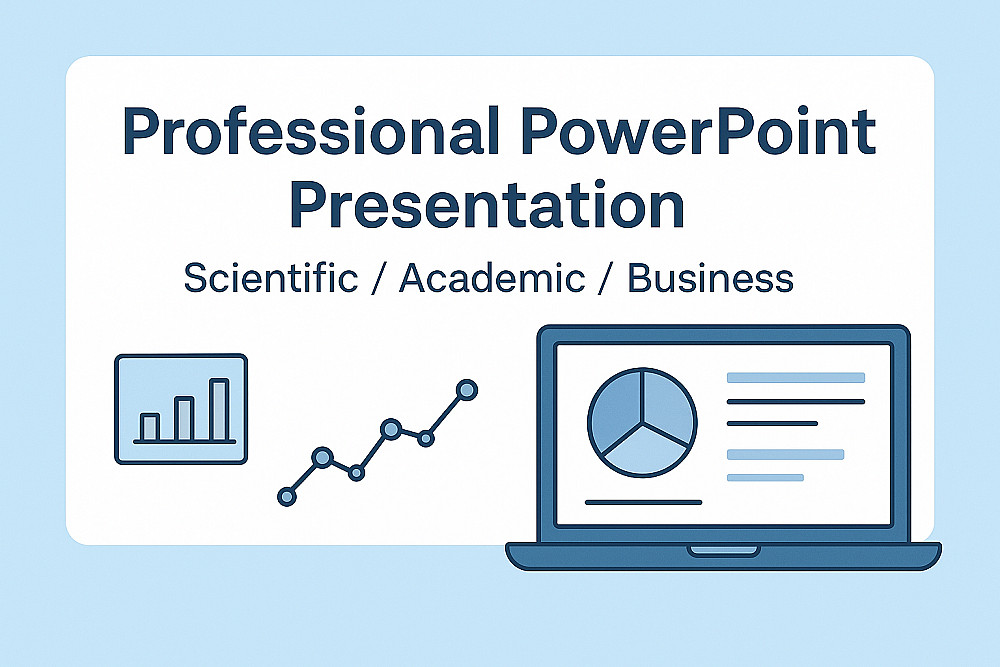 Professional PowerPoint Presentation

Scientific / Academic / Business